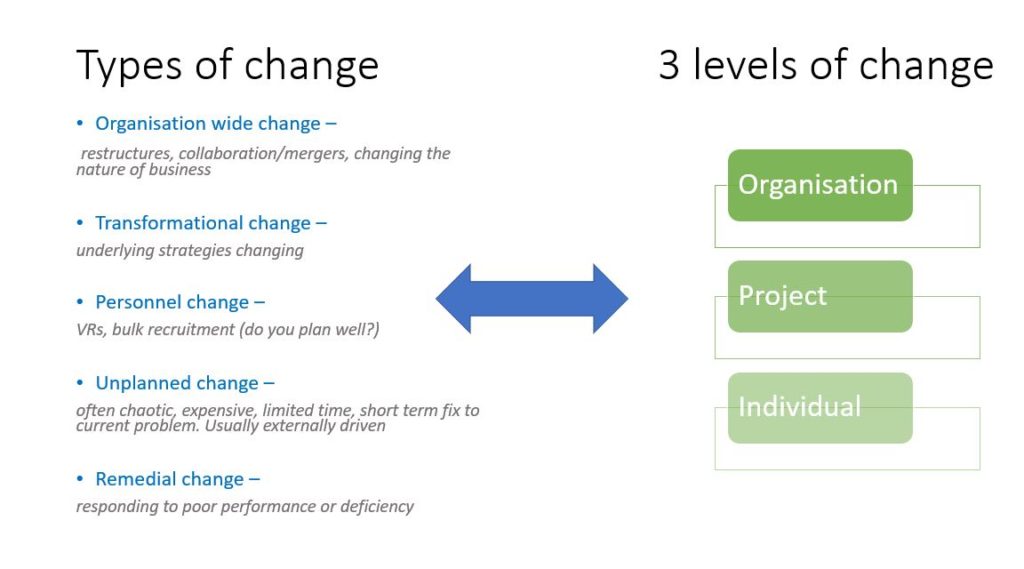 Types of change

• Organisation wide change –

restructures, collaboration/mergers, changing the nature of business

• Transformational change –

underlying strategies changing

• Personnel change –

VRs, bulk recruitment (do you plan well?)

• Unplanned change –

often chaotic, expensive, limited time, short term fix to current problem. Usually externally driven

• Remedial change –

responding to poor performance or deficiency

3 levels of change

Organisation

Project

Individual